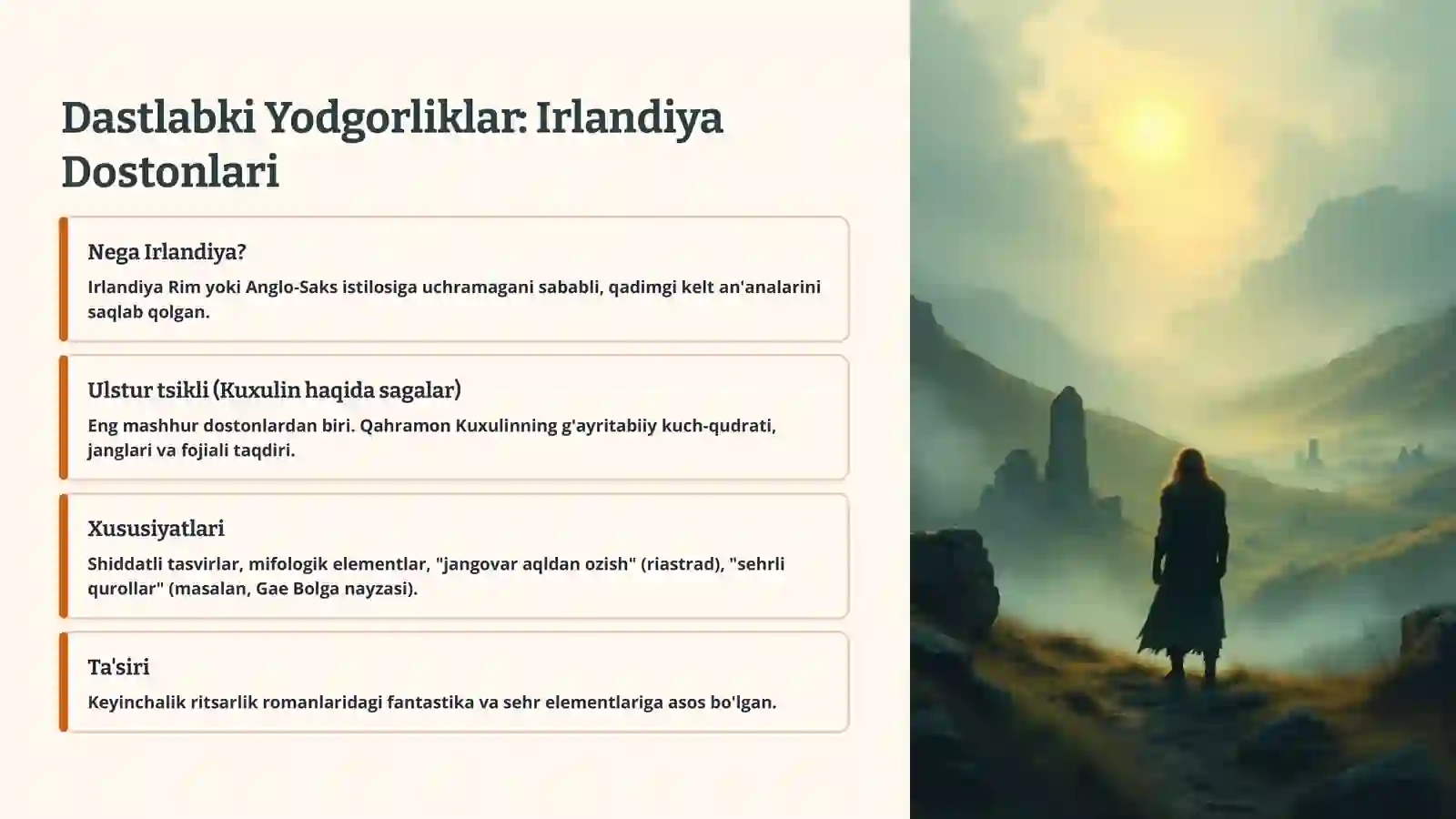 Dastlabki Yodgorliklar: Irlandiya Dostonlari

Nega Irlandiya?

Irlandiya Rim yoki Anglo-Saks istilosiga uchramagani sababli, qadimgi kelt an'analarini saqlab qolgan.

Ulstur tsikli (Kuxulin haqida sagalar)

Eng mashhur dostonlardan biri. Qahramon Kuxulinning g'ayritabiiy kuch-qudrati, janglari va fojiali taqdiri.

Xususiyatlari

Shiddatli tasvirlar, mifologik elementlar, "jangovar aqldan ozish" (riastrad), "sehrli qurollar" (masalan, Gae Bolga nayzasi).

Ta'siri

Keyinchalik ritsarlik romanlaridagi fantastika va sehr elementlariga asos bo'lgan.